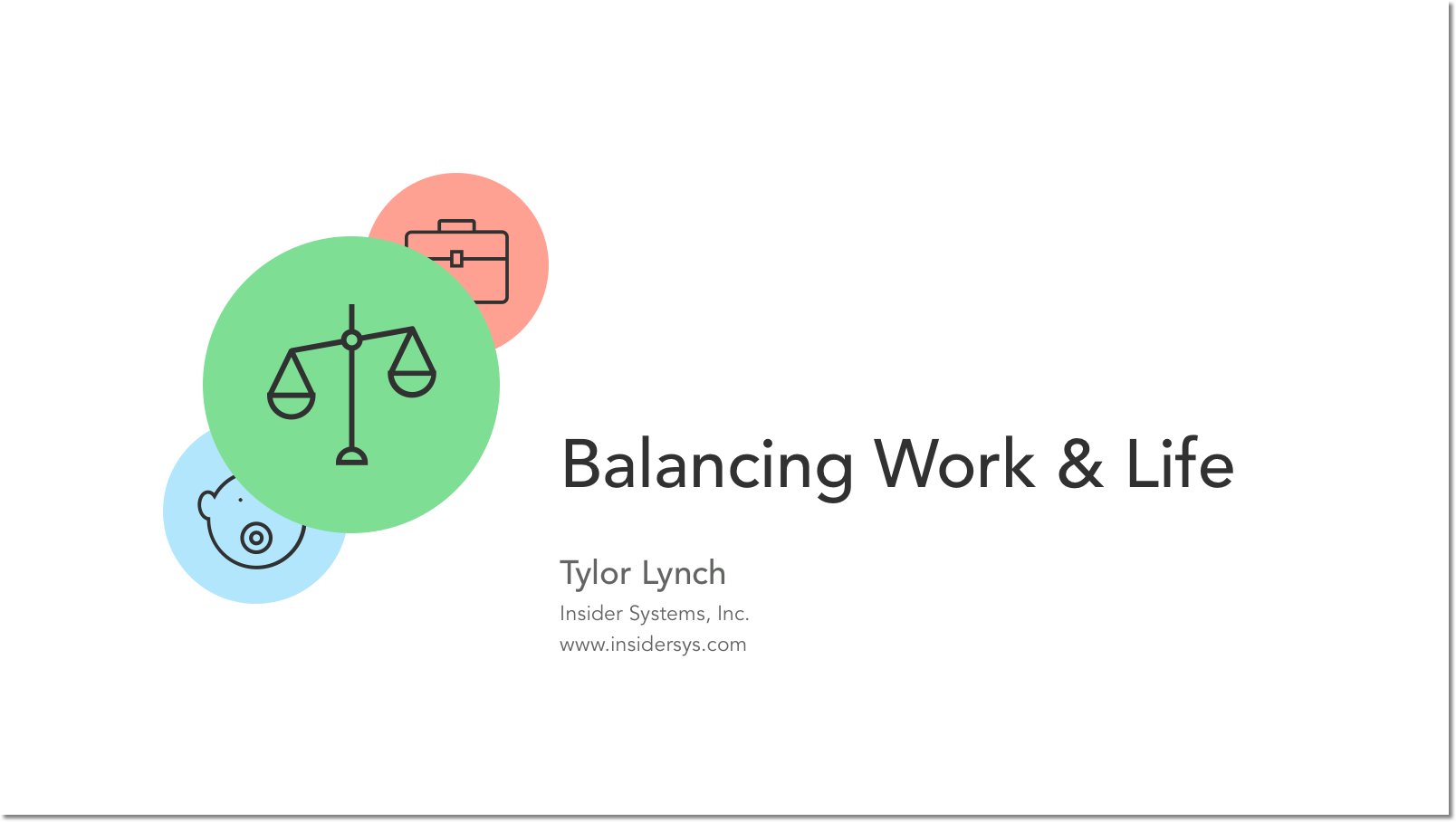 Balancing Work & Life

Tylor Lynch

Insider Systems, Inc.
www.insidersys.com